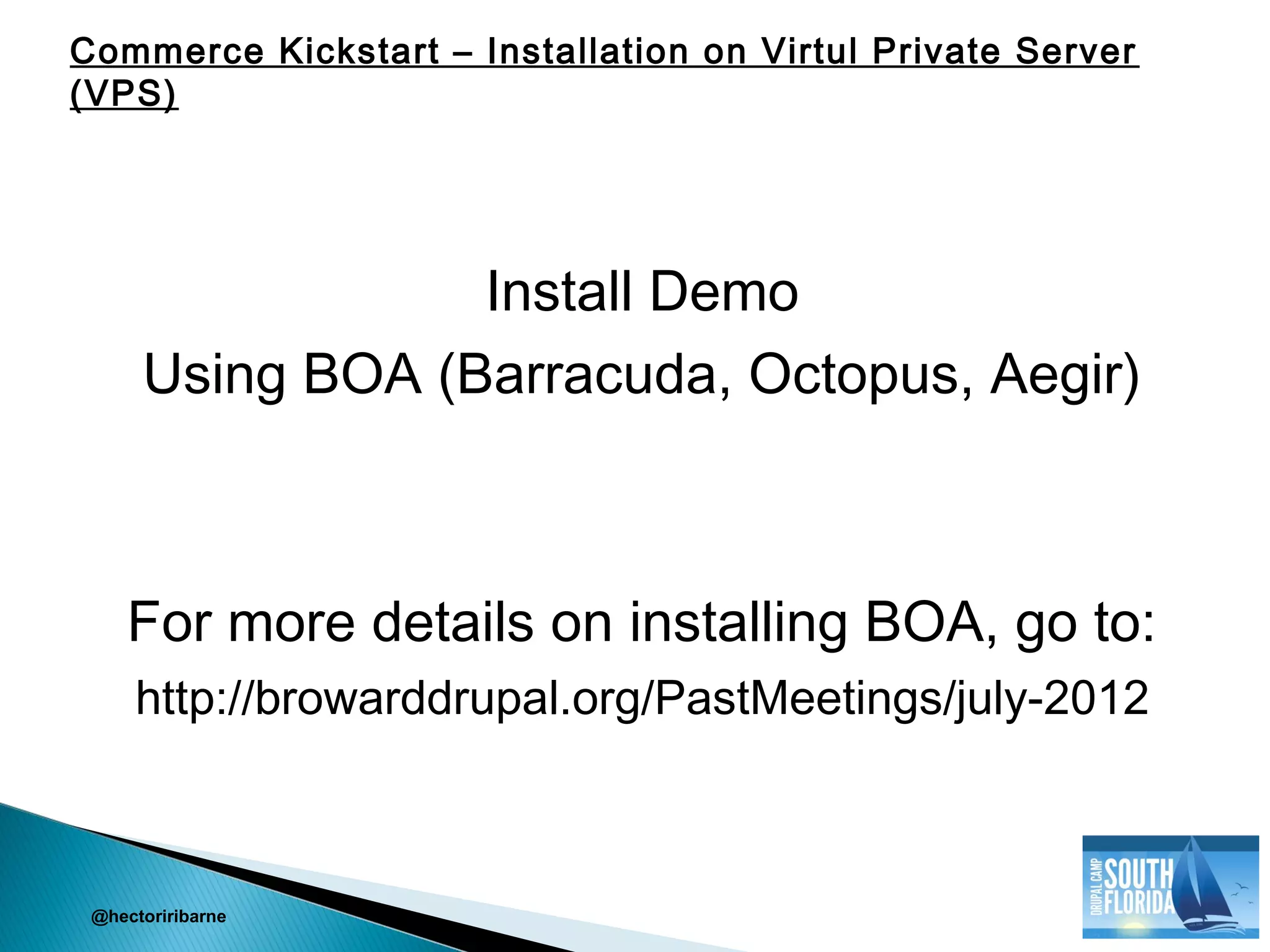 Commerce Kickstart – Installation on Virtul Private Server (VPS)

Install Demo

Using BOA (Barracuda, Octopus, Aegir)

For more details on installing BOA, go to:

http://browarddrupal.org/PastMeetings/july-2012

@hectoriribarne

DRUPAL CAMP SOUTH FLORIDA